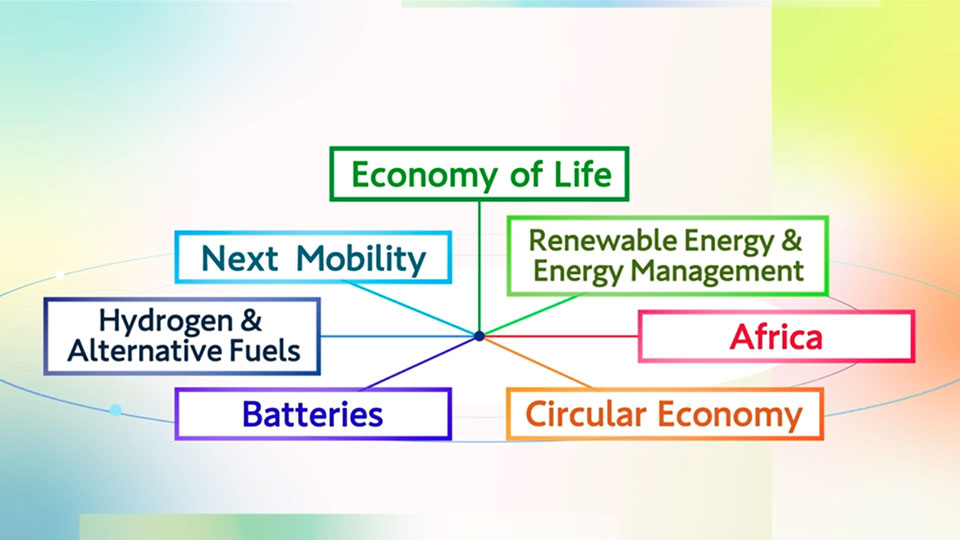 Economy of Life

Next Mobility

Renewable Energy & Energy Management

Hydrogen & Alternative Fuels

Africa

Batteries

Circular Economy